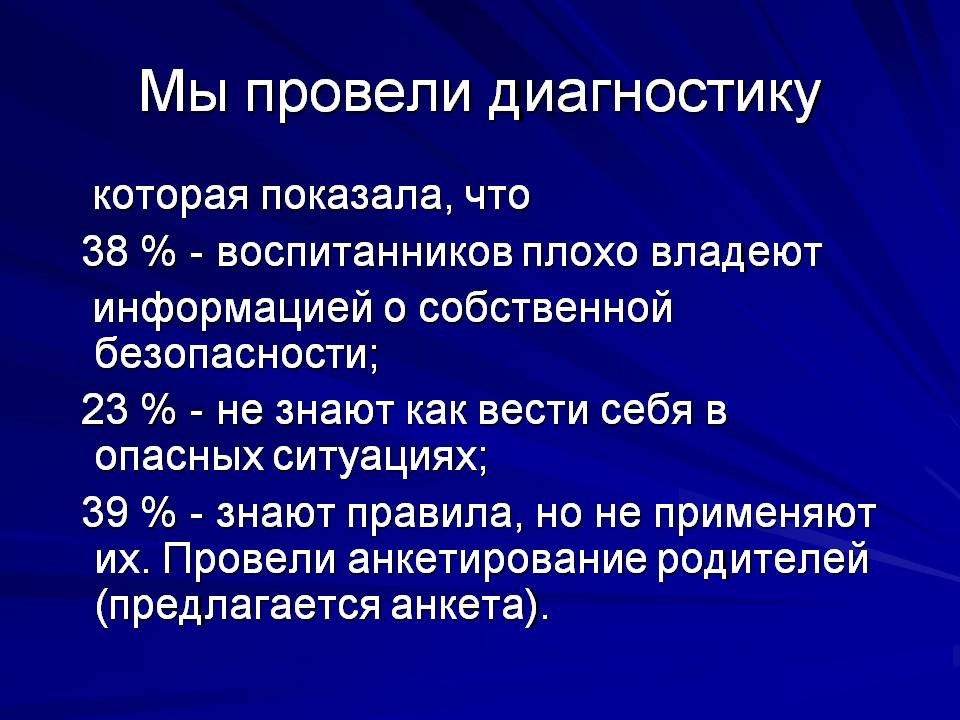 Мы провели диагностику

которая показала, что

38 % - воспитанников плохо владеют

информацией о собственной безопасности;

23 % - не знают как вести себя в опасных ситуациях;

39 % - знают правила, но не применяют их. Провели анкетирование родителей (предлагается анкета).